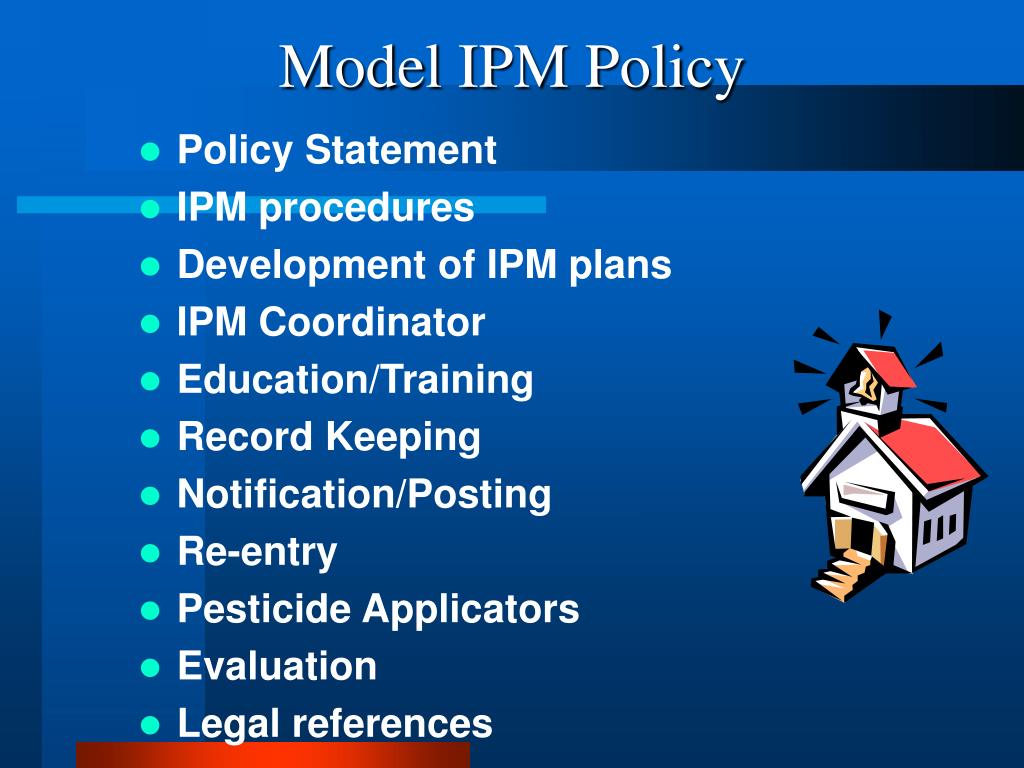 Model IPM Policy

- Policy Statement
- IPM procedures
- Development of IPM plans
- IPM Coordinator
- Education/Training
- Record Keeping
- Notification/Posting
- Re-entry
- Pesticide Applicators
- Evaluation
- Legal references